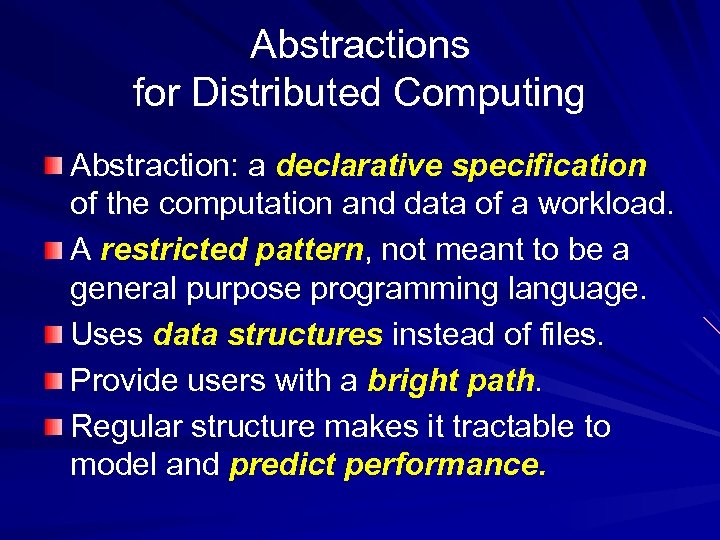 Abstractions for Distributed Computing

Abstraction: a declarative specification of the computation and data of a workload.

A restricted pattern, not meant to be a general purpose programming language.

Uses data structures instead of files.

Provide users with a bright path.

Regular structure makes it tractable to model and predict performance.